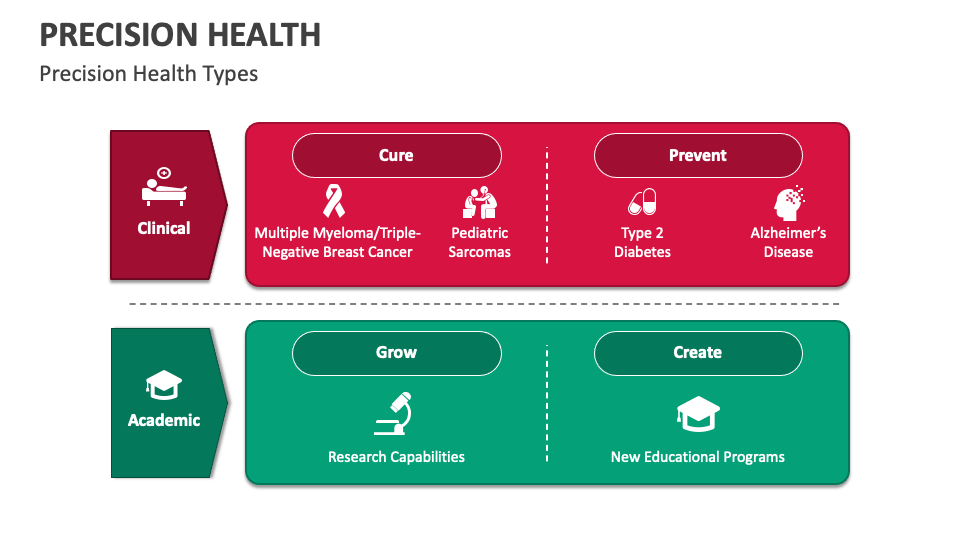 PRECISION HEALTH

Precision Health Types

Clinical

Cure

Multiple Myeloma/Triple-Negative Breast Cancer

Pediatric Sarcomas

Prevent

Type 2 Diabetes

Alzheimer's Disease

Academic

Grow

Research Capabilities

Create

New Educational Programs